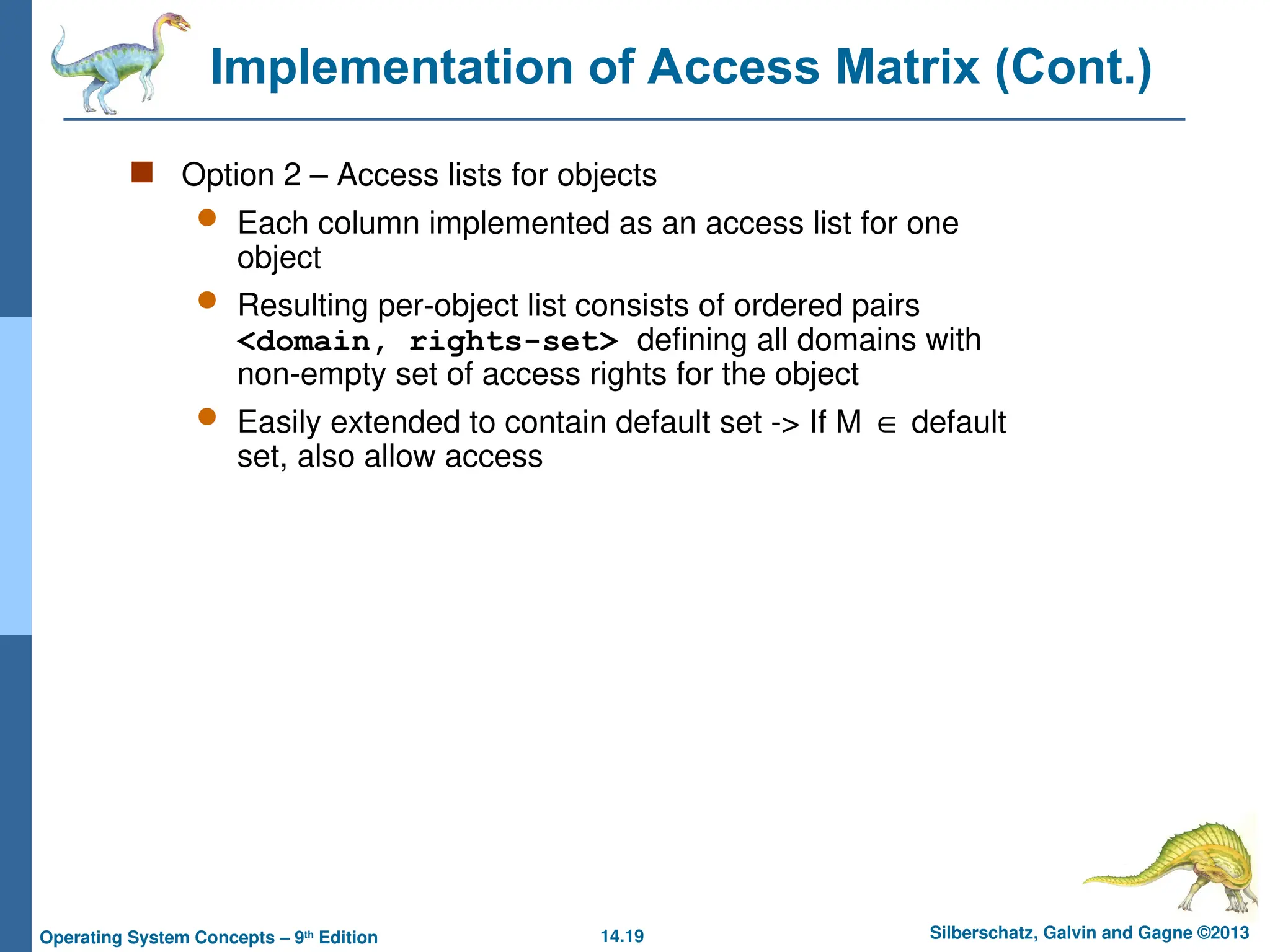 Implementation of Access Matrix (Cont.)

Option 2 – Access lists for objects

Each column implemented as an access list for one object

Resulting per-object list consists of ordered pairs <domain, rights-set> defining all domains with non-empty set of access rights for the object

Easily extended to contain default set -> If M $\in$ default set, also allow access

Operating System Concepts – 9th Edition

14.19

Silberschatz, Galvin and Gagne ©2013